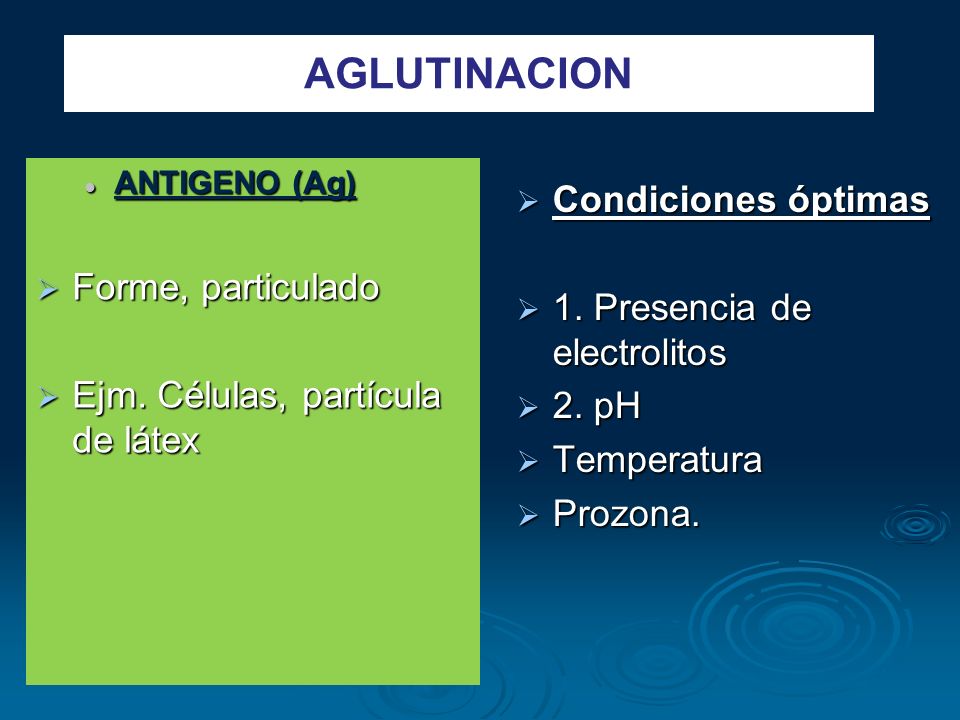 AGLUTINACION

• ANTIGENO (Ag)

➢ Forme, particulado

➢ Ejm. Células, partícula de látex

➢ Condiciones óptimas

➢ 1. Presencia de electrolitos

➢ 2. pH

➢ Temperatura

➢ Prozona.